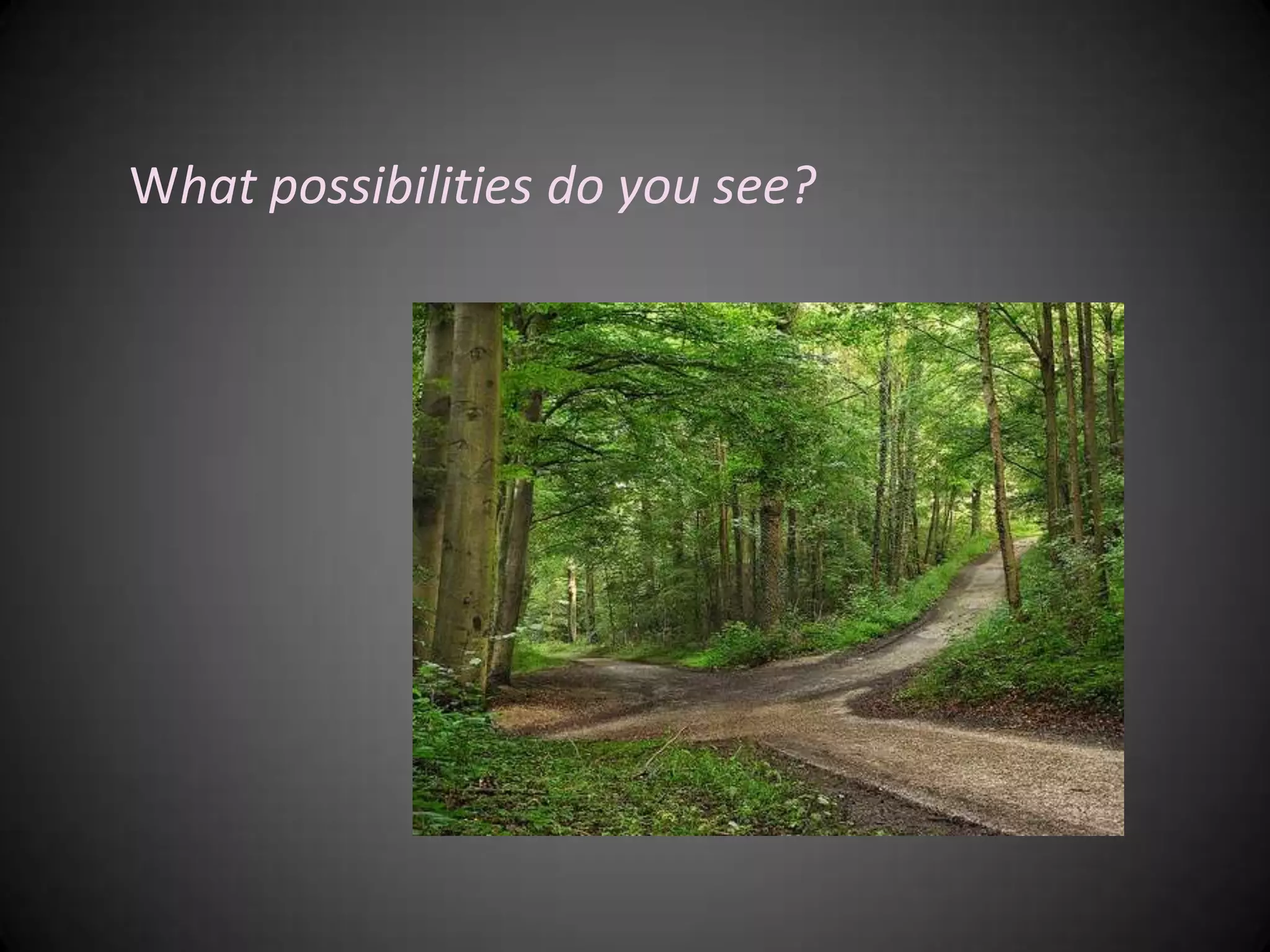 What possibilities do you see?